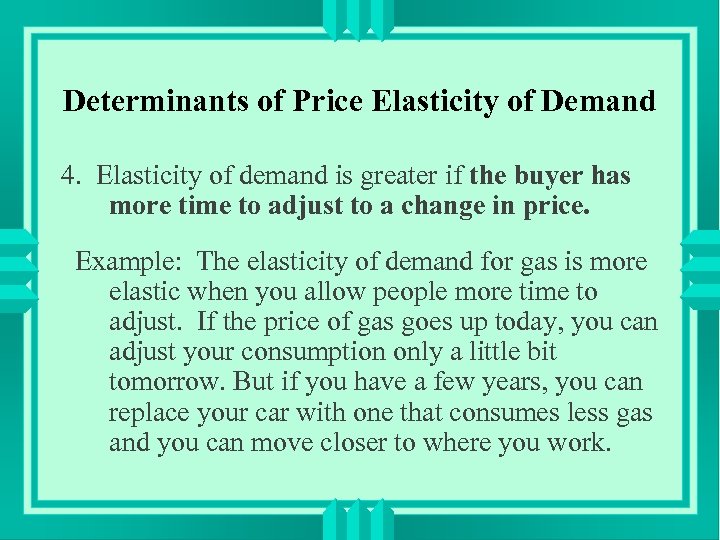 Determinants of Price Elasticity of Demand

4. Elasticity of demand is greater if the buyer has more time to adjust to a change in price.

Example: The elasticity of demand for gas is more elastic when you allow people more time to adjust. If the price of gas goes up today, you can adjust your consumption only a little bit tomorrow. But if you have a few years, you can replace your car with one that consumes less gas and you can move closer to where you work.